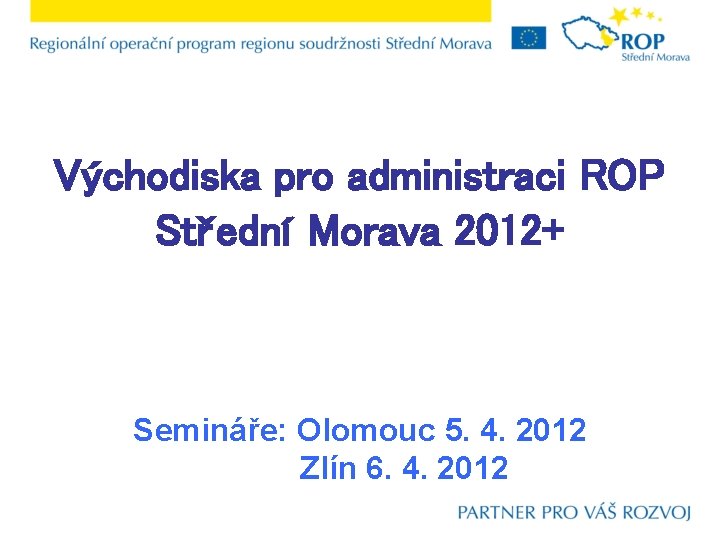 Regionální operační program regionu soudržnosti Střední Morava

ROP
Střední Morava

Východiska pro administraci ROP Střední Morava 2012+

Semináře: Olomouc 5. 4. 2012
Zlín 6. 4. 2012

PARTNER PRO VÁŠ ROZVOJ